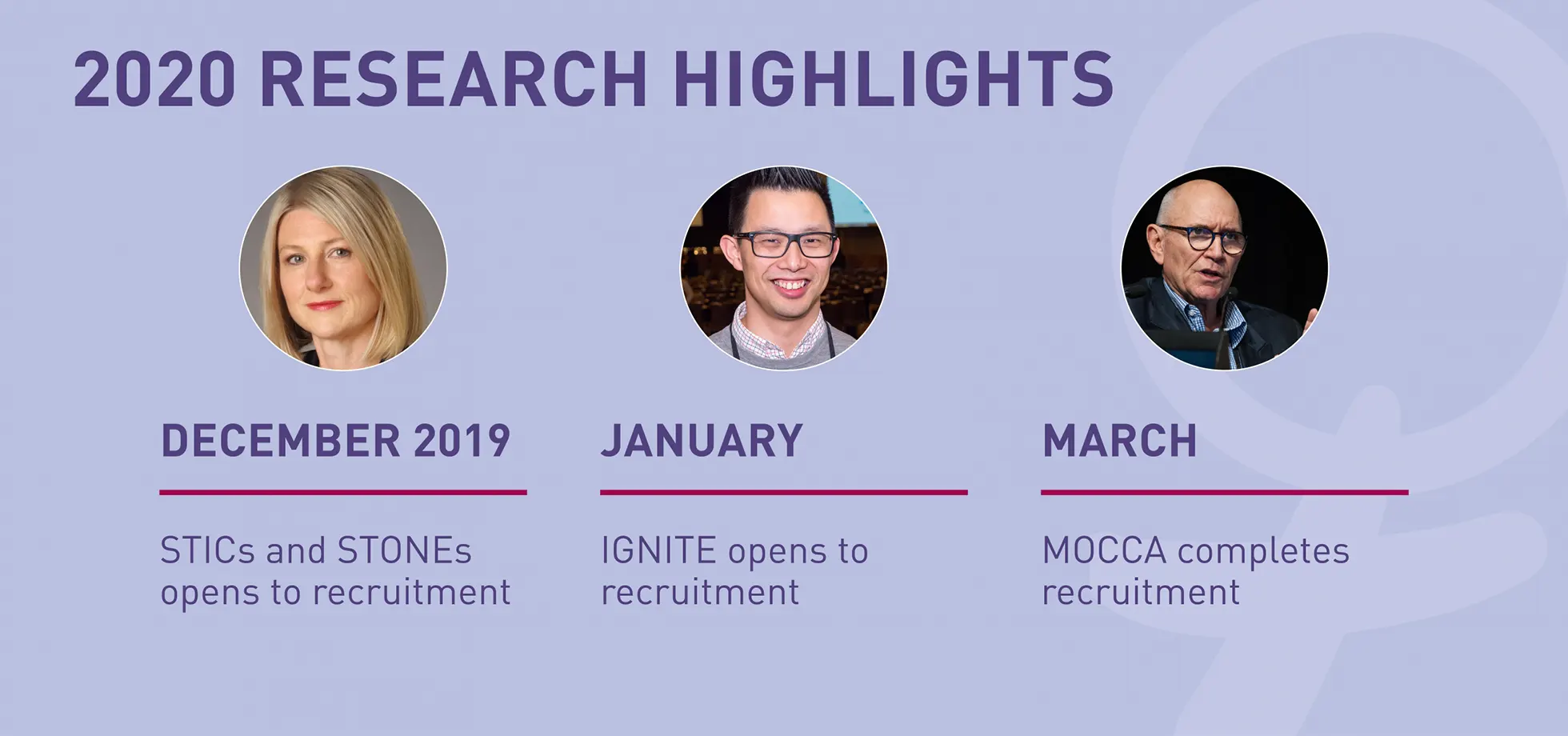 2020 RESEARCH HIGHLIGHTS

DECEMBER 2019

STICs and STONEs opens to recruitment

JANUARY

IGNITE opens to recruitment

MARCH

MOCCA completes recruitment